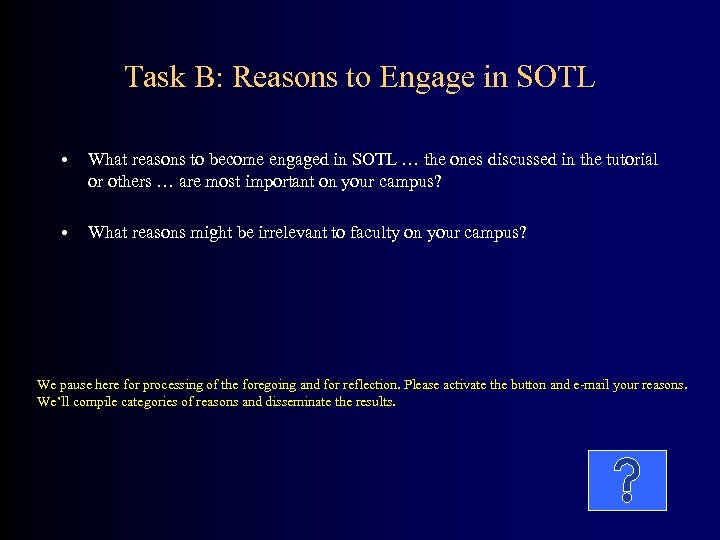 Task B: Reasons to Engage in SOTL

• What reasons to become engaged in SOTL … the ones discussed in the tutorial or others … are most important on your campus?

• What reasons might be irrelevant to faculty on your campus?

We pause here for processing of the foregoing and for reflection. Please activate the button and e-mail your reasons. We'll compile categories of reasons and disseminate the results.

?